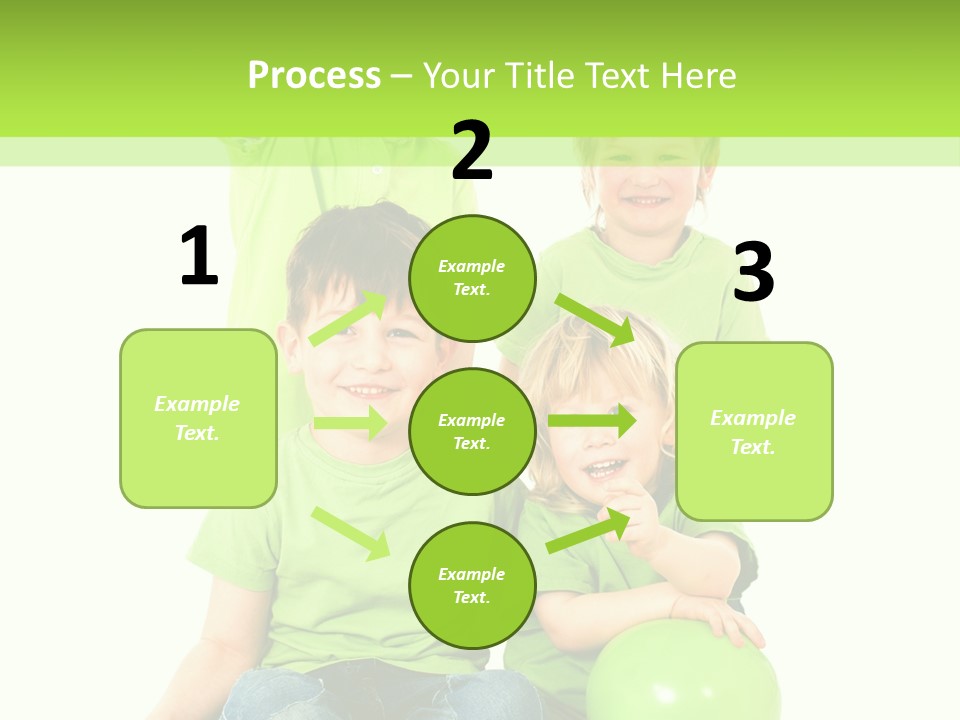 Process – Your Title Text Here

1

Example Text.

2

Example Text.

Example Text.

Example Text.

3

Example Text.